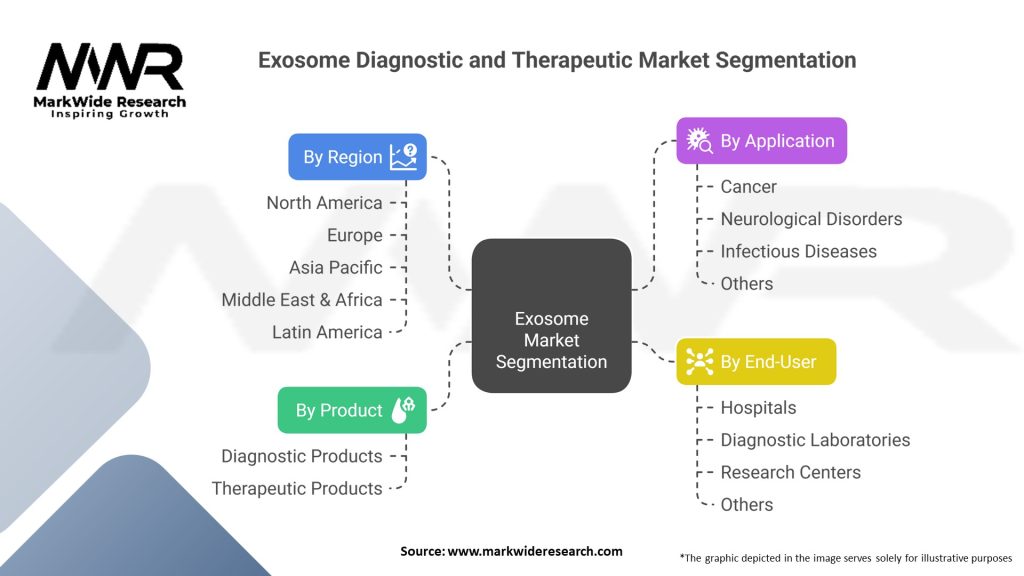 MWR
MarkWide Research
Inspiring Growth

Exosome Diagnostic and Therapeutic Market Segmentation

By Region
North America
Europe
Asia Pacific
Middle East & Africa
Latin America

By Product
Diagnostic Products
Therapeutic Products

Exosome Market Segmentation

By Application
Cancer
Neurological Disorders
Infectious Diseases
Others

By End-User
Hospitals
Diagnostic Laboratories
Research Centers
Others

Source: www.markwideresearch.com

*The graphic depicted in the image serves solely for illustrative purposes